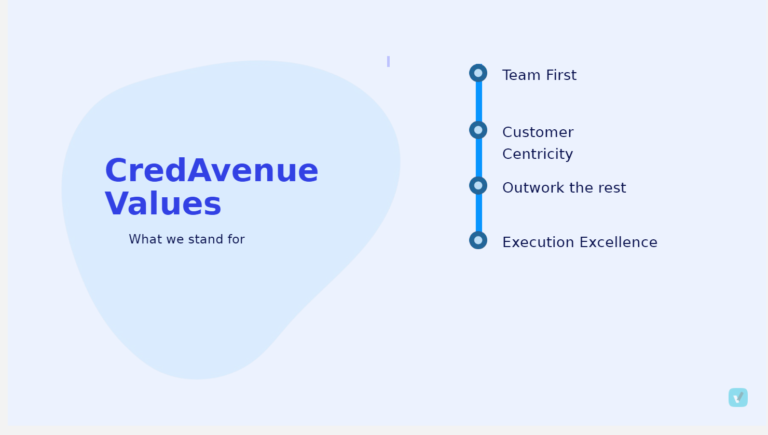 CredAvenue Values

What we stand for

Team First

Customer Centricity

Outwork the rest

Execution Excellence